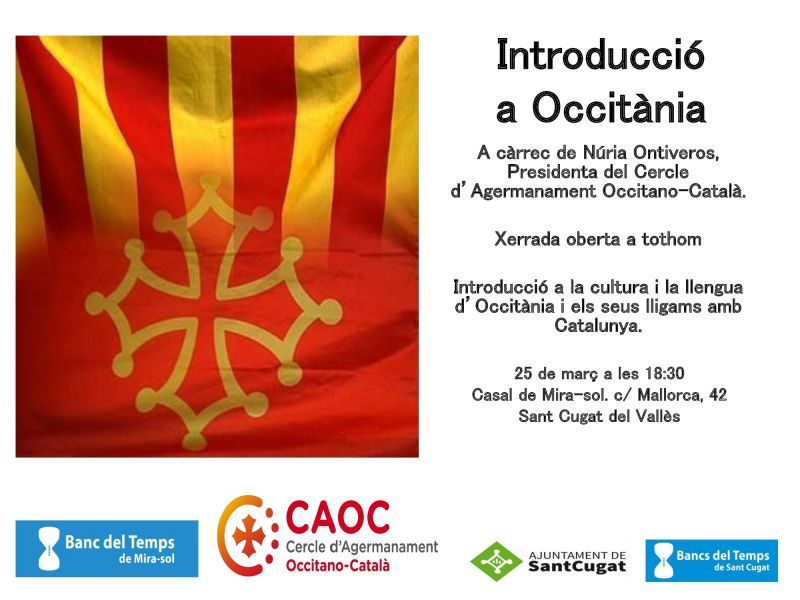 Introducció a Occitània

A càrrec de Núria Ontiveros, Presidenta del Cercle d'Agermanament Occitano-Català.

Xerrada oberta a tothom

Introducció a la cultura i la llengua d'Occitània i els seus lligams amb Catalunya.

25 de març a les 18:30
Casal de Mira-sol. c/ Mallorca, 42
Sant Cugat del Vallès

Banc del Temps de Mira-sol

CAOC
Cercle d'Agermanament Occitano-Català

AJUNTAMENT DE SantCugat

Bancs del Temps de Sant Cugat